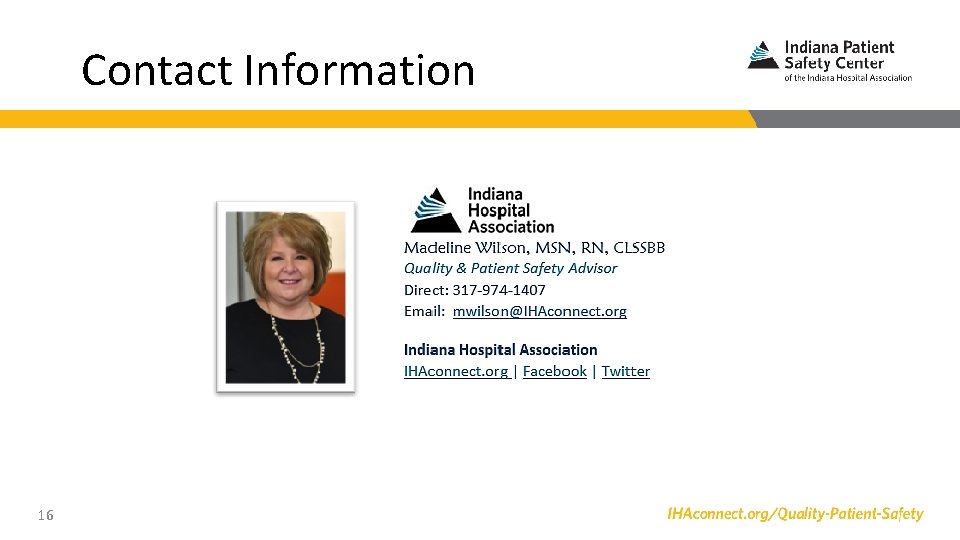 Contact Information

Indiana Patient Safety Center of the Indiana Hospital Association

Indiana Hospital Association

Madeline Wilson, MSN, RN, CLSSBB
Quality & Patient Safety Advisor
Direct: 317-974-1407
Email: mwilson@IHAconnect.org

Indiana Hospital Association
IHAconnect.org | Facebook | Twitter

16

IHAconnect.org/Quality-Patient-Safety